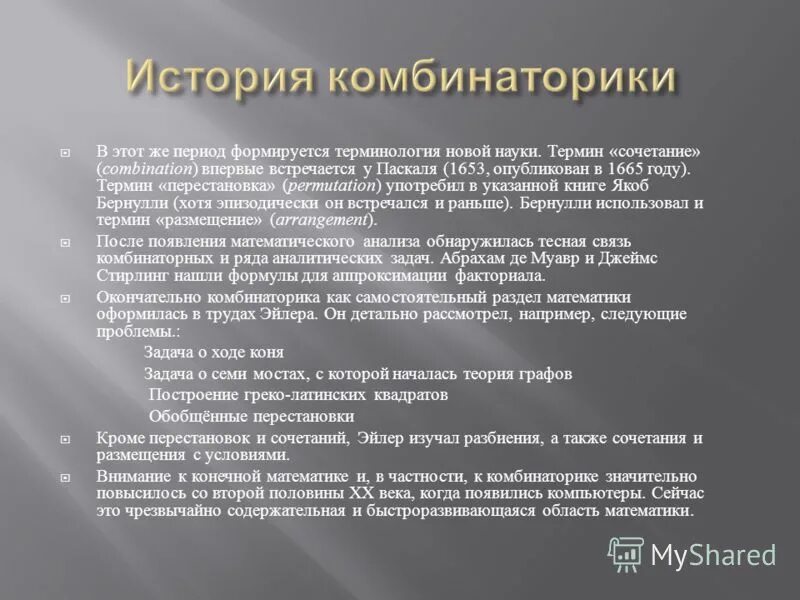 История комбинаторики

В этот же период формируется терминология новой науки. Термин «сочетание» (combination) впервые встречается у Паскаля (1653, опубликован в 1665 году). Термин «перестановка» (permutation) употребил в указанной книге Якоб Бернулли (хотя эпизодически он встречался и раньше). Бернулли использовал и термин «размещение» (arrangement).

После появления математического анализа обнаружилась тесная связь комбинаторных и ряда аналитических задач. Абрахам де Муавр и Джеймс Стирлинг нашли формулы для аппроксимации факториала.

Окончательно комбинаторика как самостоятельный раздел математики оформилась в трудах Эйлера. Он детально рассмотрел, например, следующие проблемы.:

Задача о ходе коня

Задача о семи мостах, с которой началась теория графов

Построение греко-латинских квадратов

Обобщённые перестановки

Кроме перестановок и сочетаний, Эйлер изучал разбиения, а также сочетания и размещения с условиями.

Внимание к конечной математике и, в частности, к комбинаторике значительно повысилось со второй половины XX века, когда появились компьютеры. Сейчас это чрезвычайно содержательная и быстроразвивающаяся область математики.

MyShared